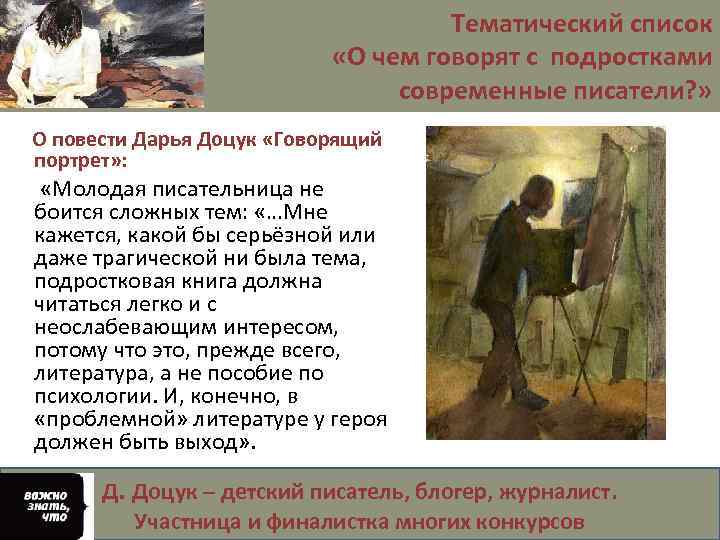 Тематический список «О чем говорят с подростками современные писатели?»

О повести Дарья Доцук «Говорящий портрет»:

«Молодая писательница не боится сложных тем: «…Мне кажется, какой бы серьёзной или даже трагической ни была тема, подростковая книга должна читаться легко и с неослабевающим интересом, потому что это, прежде всего, литература, а не пособие по психологии. И, конечно, в «проблемной» литературе у героя должен быть выход».

важно знать, что

Д. Доцук – детский писатель, блогер, журналист. Участница и финалистка многих конкурсов